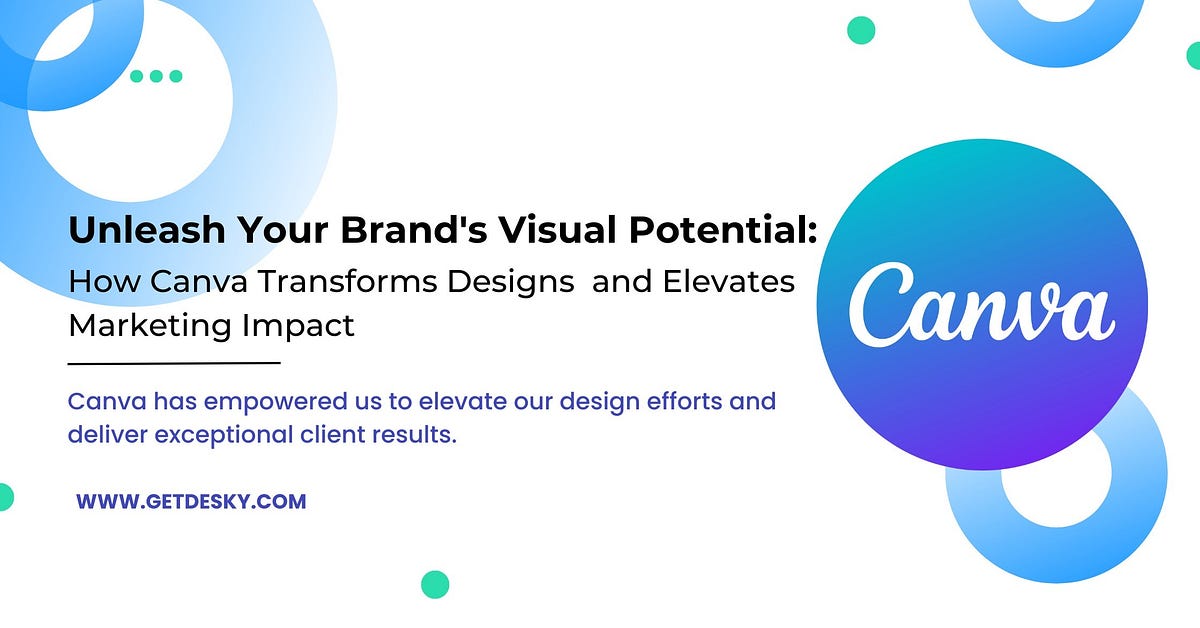 Unleash Your Brand's Visual Potential:
How Canva Transforms Designs and Elevates Marketing Impact

Canva has empowered us to elevate our design efforts and deliver exceptional client results.

WWW.GETDESKY.COM

Canva